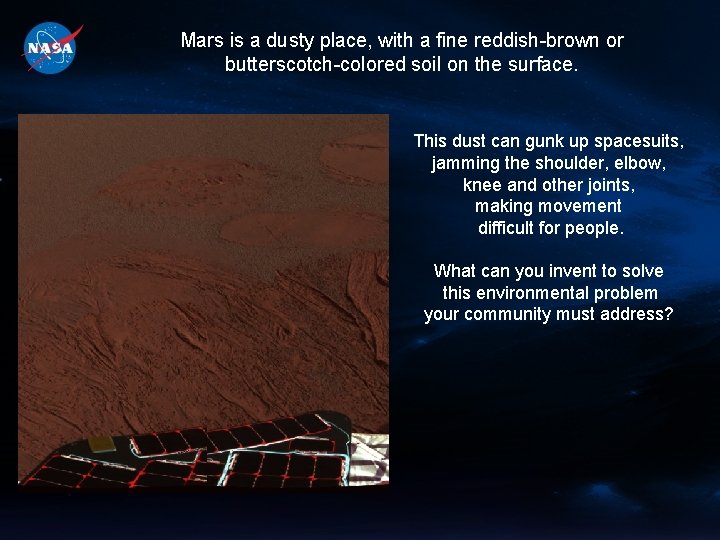 NASA

Mars is a dusty place, with a fine reddish-brown or butterscotch-colored soil on the surface.

This dust can gunk up spacesuits, jamming the shoulder, elbow, knee and other joints, making movement difficult for people.

What can you invent to solve this environmental problem your community must address?